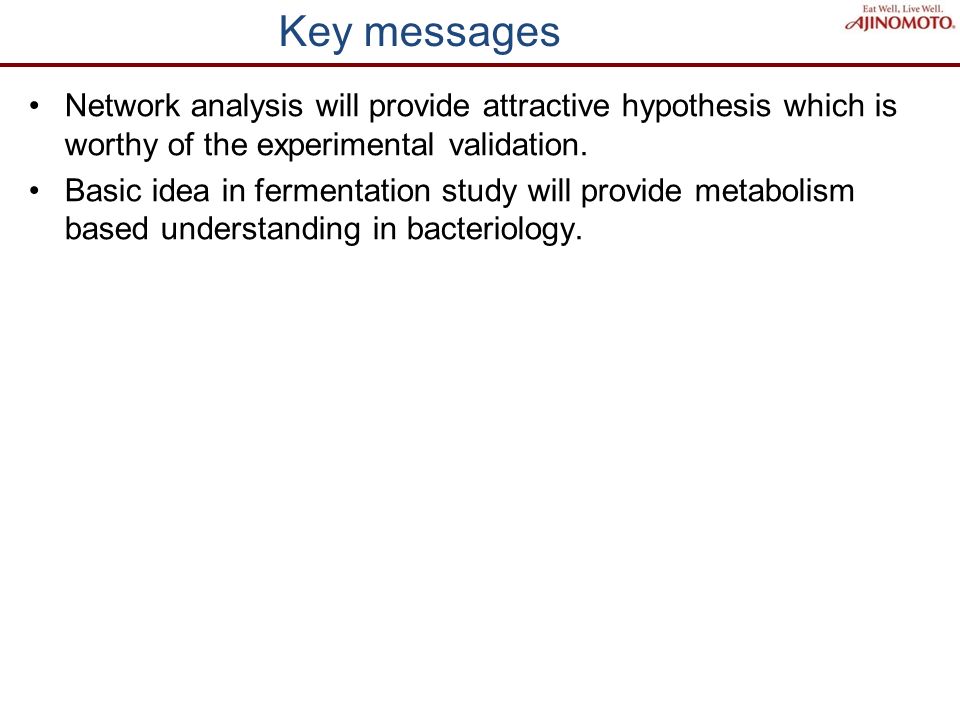 Key messages

Eat Well, Live Well.
AJINOMOTO.

• Network analysis will provide attractive hypothesis which is worthy of the experimental validation.

• Basic idea in fermentation study will provide metabolism based understanding in bacteriology.